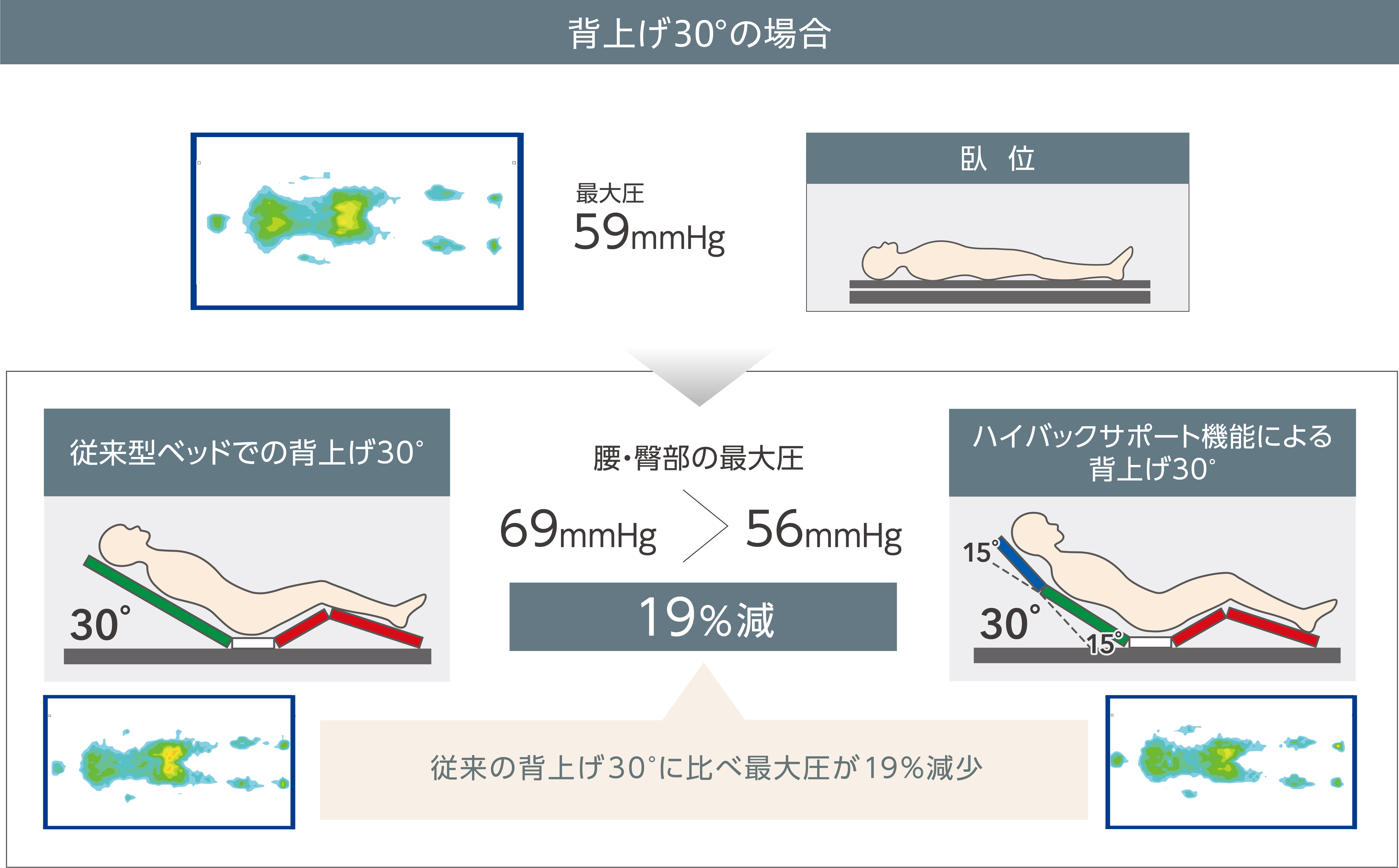 背上げ30°の場合

最大圧
59mmHg

臥 位

従来型ベッドでの背上げ30°

30°

腰・臀部の最大圧

69mmHg > 56mmHg

19%減

ハイバックサポート機能による背上げ30°

15°

30°

15°

従来の背上げ30°に比べ最大圧が19%減少